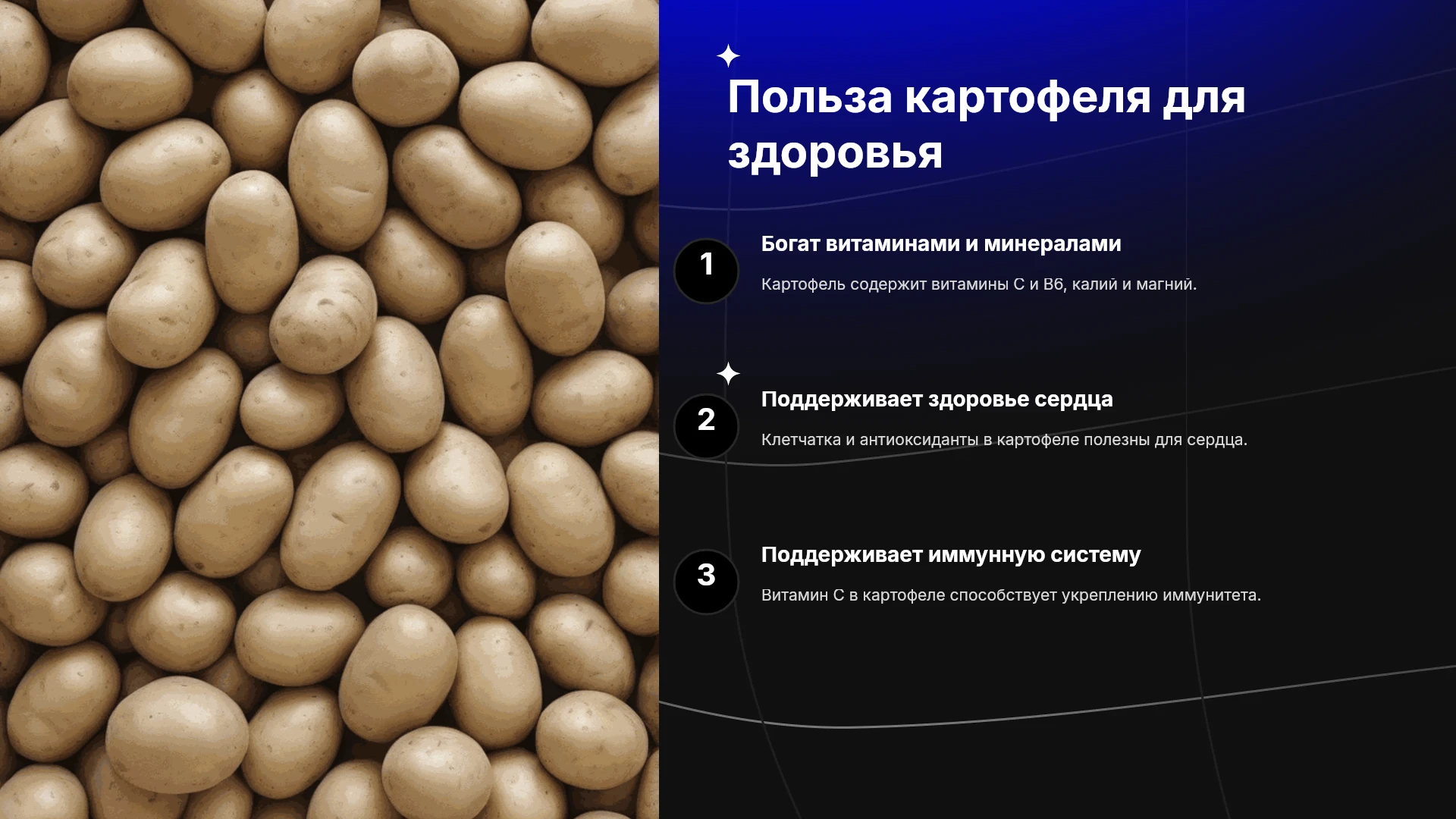 Польза картофеля для здоровья

1

Богат витаминами и минералами

Картофель содержит витамины C и B6, калий и магний.

2

Поддерживает здоровье сердца

Клетчатка и антиоксиданты в картофеле полезны для сердца.

3

Поддерживает иммунную систему

Витамин C в картофеле способствует укреплению иммунитета.